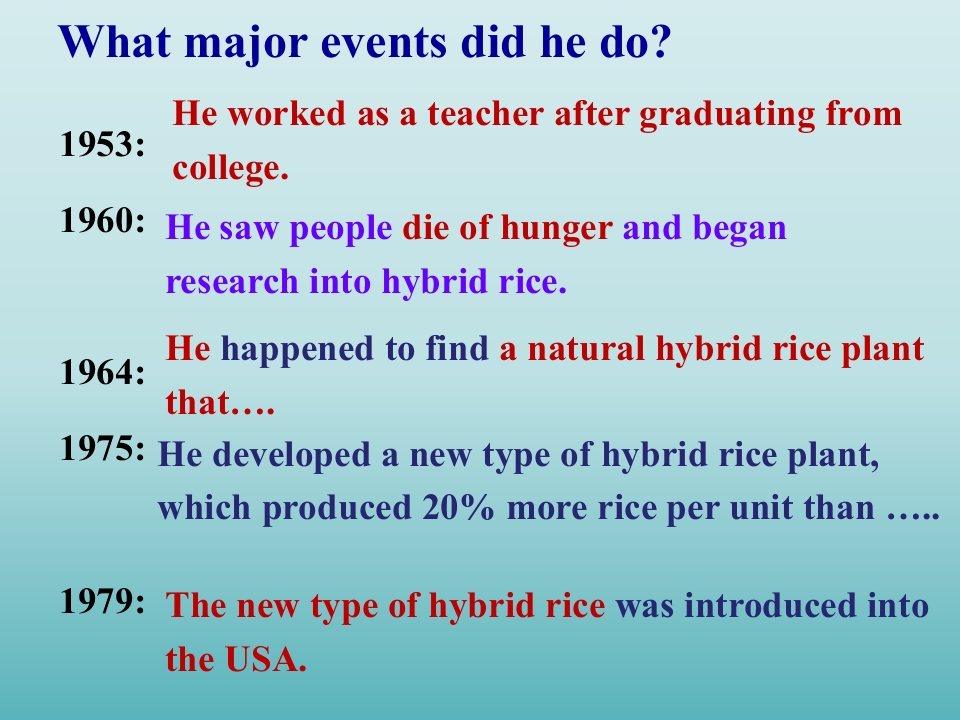 What major events did he do?

1953: He worked as a teacher after graduating from college.

1960: He saw people die of hunger and began research into hybrid rice.

1964: He happened to find a natural hybrid rice plant that….

1975: He developed a new type of hybrid rice plant, which produced 20% more rice per unit than …..

1979: The new type of hybrid rice was introduced into the USA.